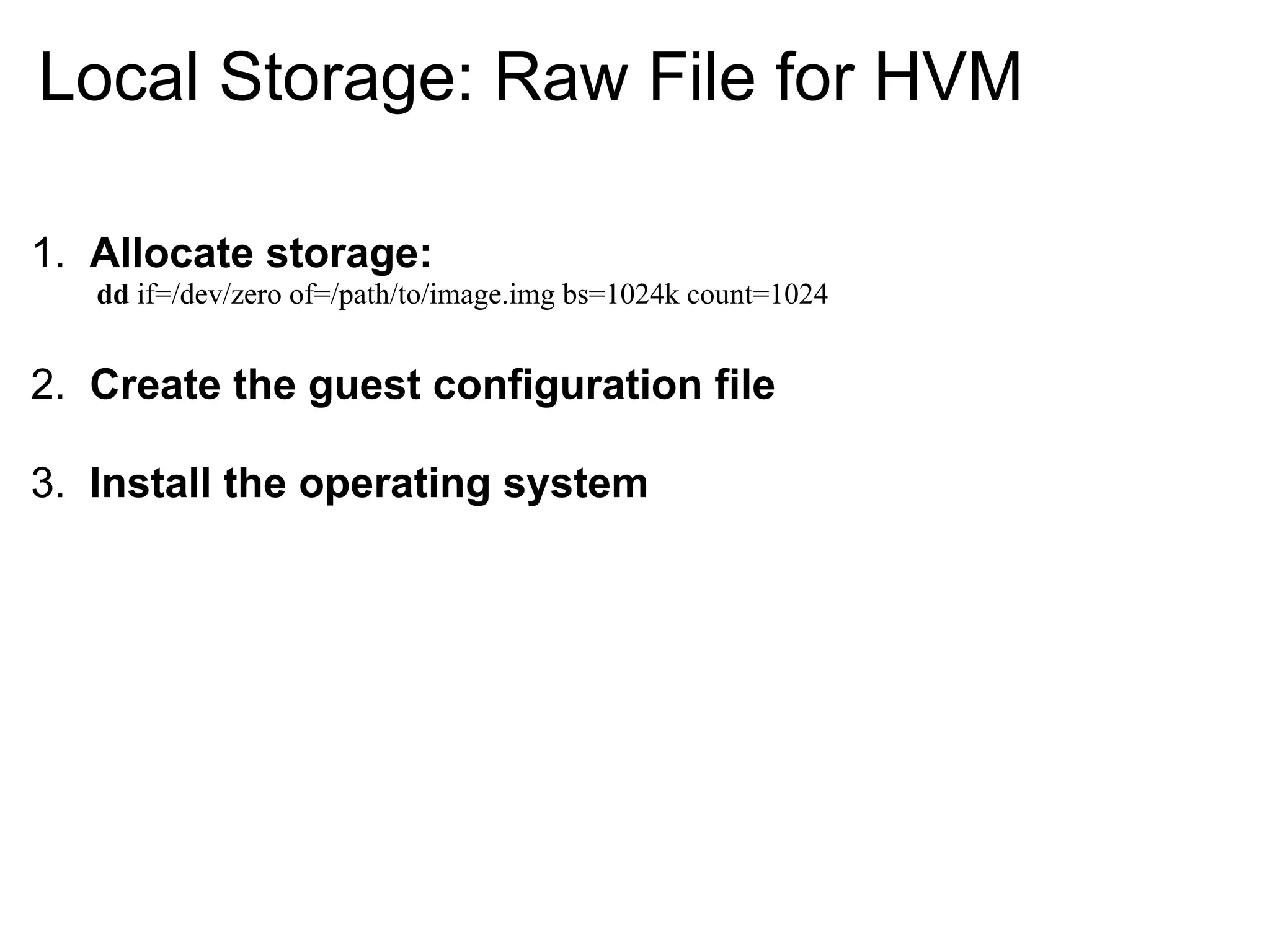 Local Storage: Raw File for HVM

1. Allocate storage:
dd if=/dev/zero of=/path/to/image.img bs=1024k count=1024

2. Create the guest configuration file

3. Install the operating system